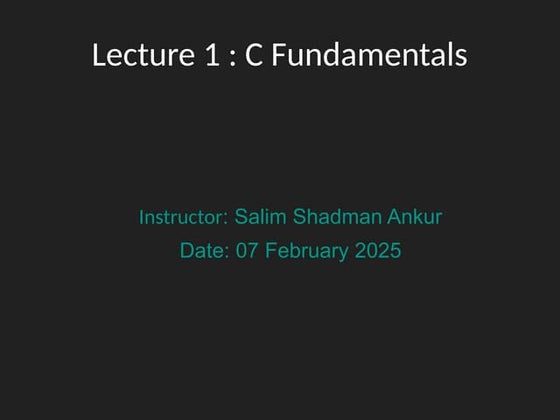 Lecture 1 : C Fundamentals

Instructor: Salim Shadman Ankur

Date: 07 February 2025